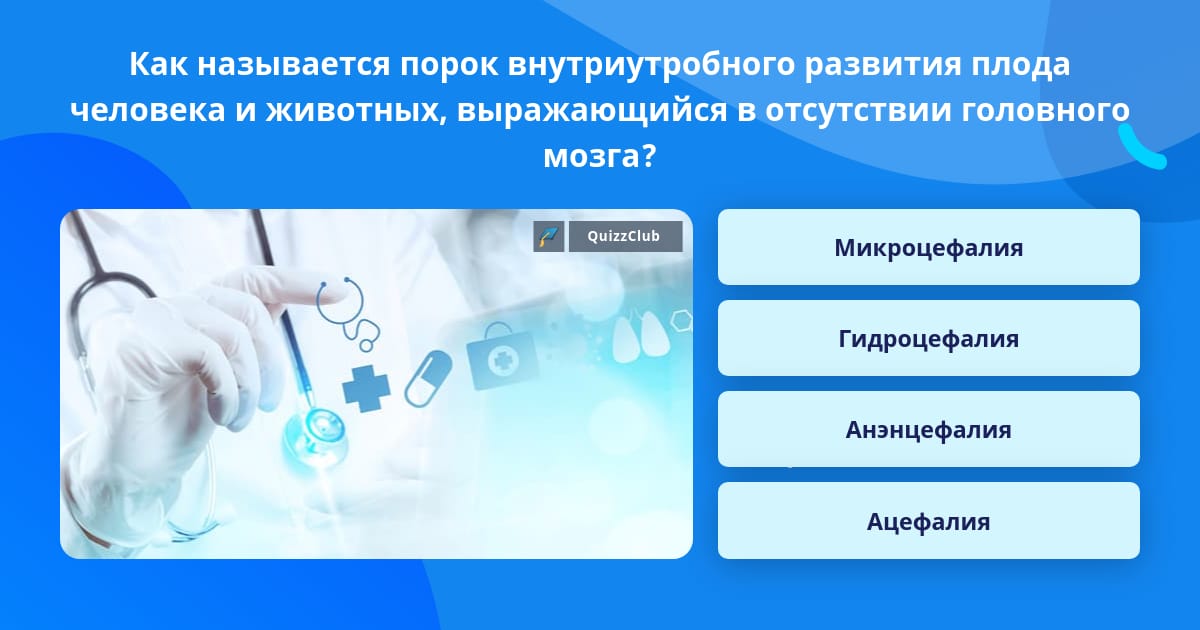 Как называется порок внутриутробного развития плода человека и животных, выражающийся в отсутствии головного мозга?

QuizzClub

Микроцефалия

Гидроцефалия

Анэнцефалия

Ацефалия